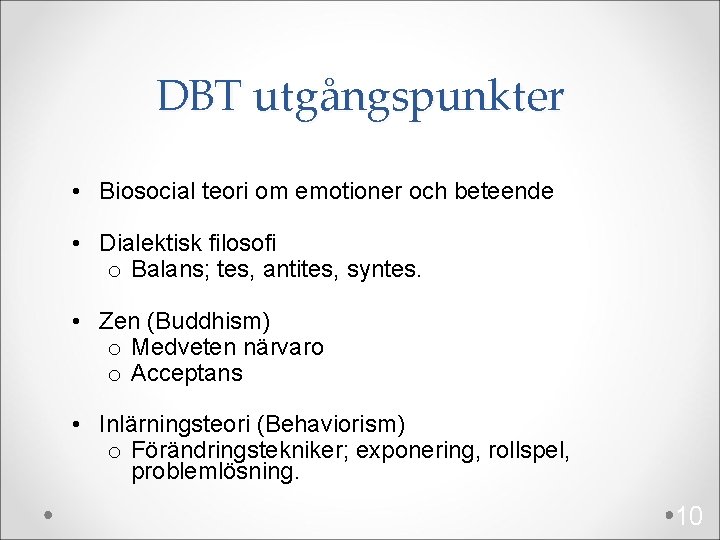 DBT utgångspunkter

• Biosocial teori om emotioner och beteende

• Dialektisk filosofi
  o Balans; tes, antites, syntes.

• Zen (Buddhism)
  o Medveten närvaro
  o Acceptans

• Inlärningsteori (Behaviorism)
  o Förändringstekniker; exponering, rollspel, problemlösning.

10